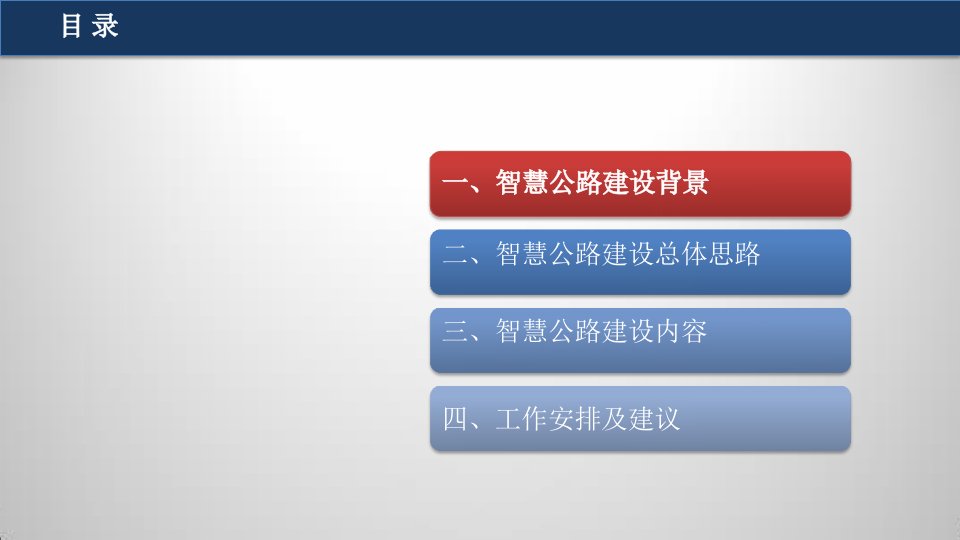 目 录

一、智慧公路建设背景

二、智慧公路建设总体思路

三、智慧公路建设内容

四、工作安排及建议